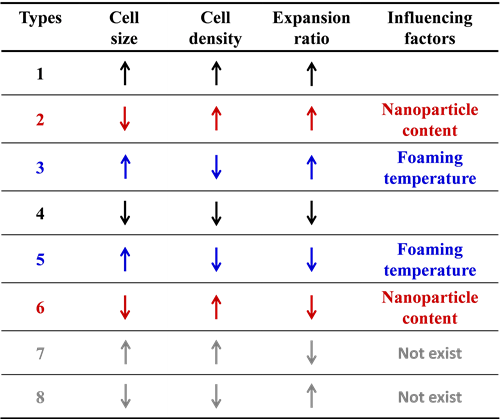 | Types | Cell size | Cell density | Expansion ratio | Influencing factors |
|---|---|---|---|---|
| 1 | ↑ | ↑ | ↑ | |
| 2 | ↓ | ↑ | ↑ | Nanoparticle content |
| 3 | ↑ | ↓ | ↑ | Foaming temperature |
| 4 | ↓ | ↓ | ↓ | |
| 5 | ↑ | ↓ | ↓ | Foaming temperature |
| 6 | ↓ | ↑ | ↓ | Nanoparticle content |
| 7 | ↑ | ↑ | ↓ | Not exist |
| 8 | ↓ | ↓ | ↑ | Not exist |